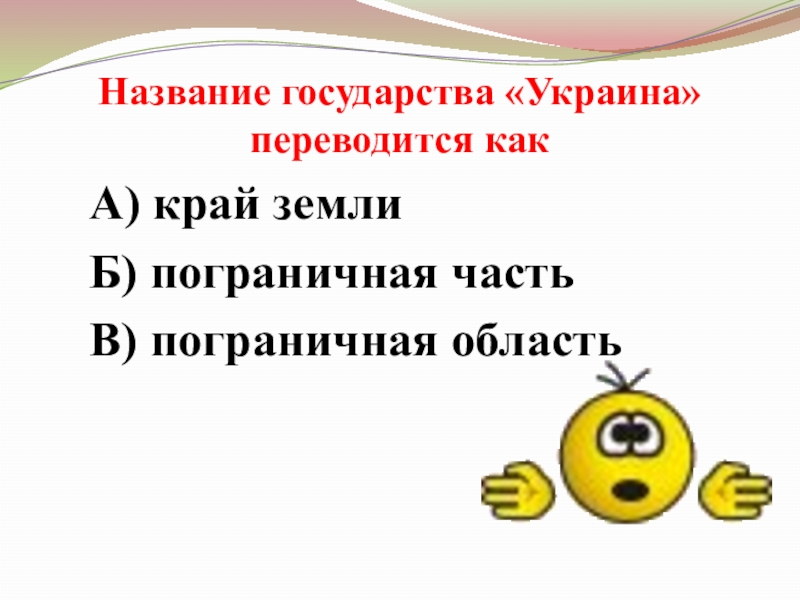 Название государства «Украина» переводится как

А) край земли

Б) пограничная часть

В) пограничная область